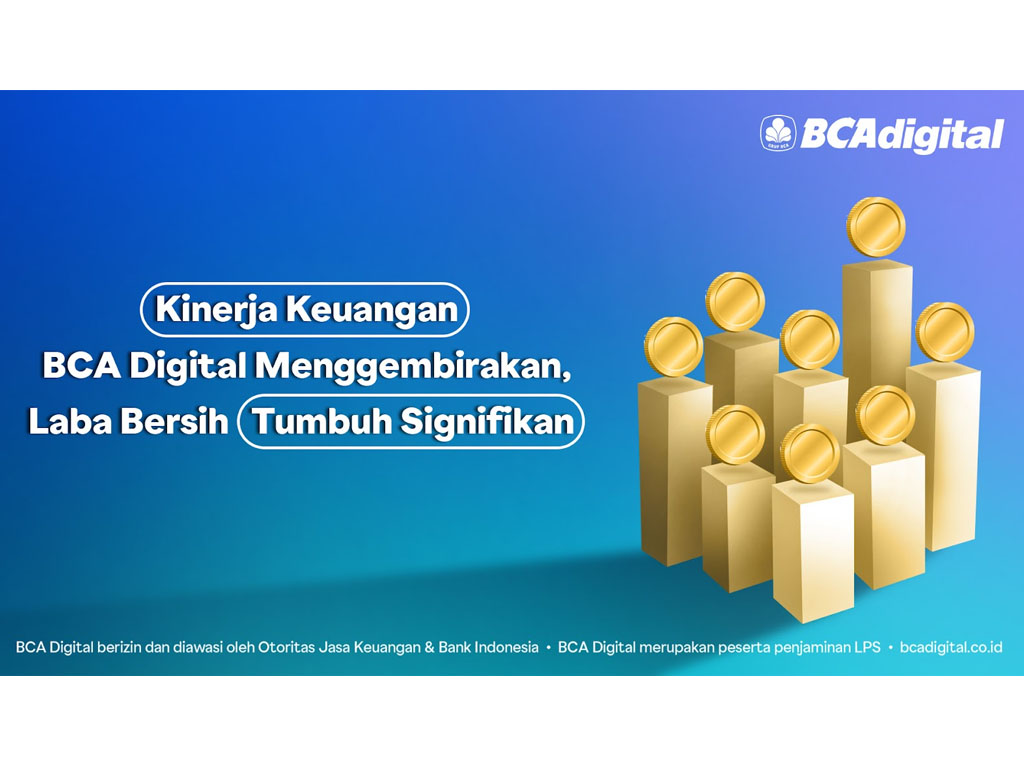 BCAdigital

Kinerja Keuangan BCA Digital Menggembirakan, Laba Bersih Tumbuh Signifikan

BCA Digital berizin dan diawasi oleh Otoritas Jasa Keuangan & Bank Indonesia • BCA Digital merupakan peserta penjaminan LPS • bcadigital.co.id